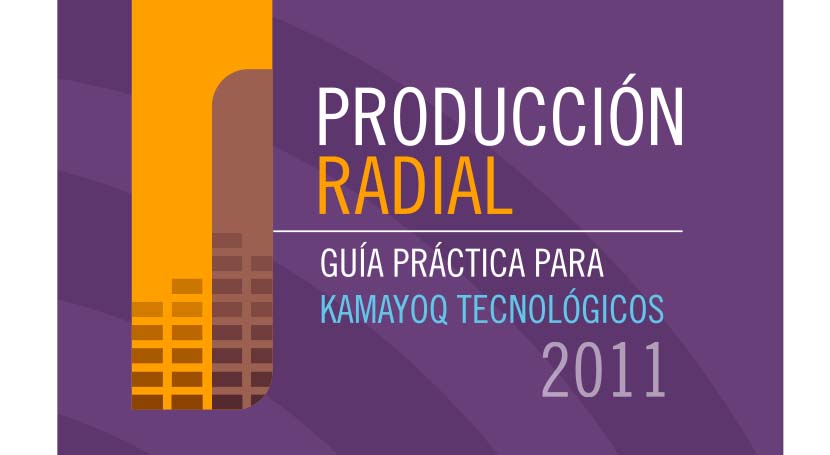 PRODUCCIÓN RADIAL

GUÍA PRÁCTICA PARA KAMAYOQ TECNOLÓGICOS

2011